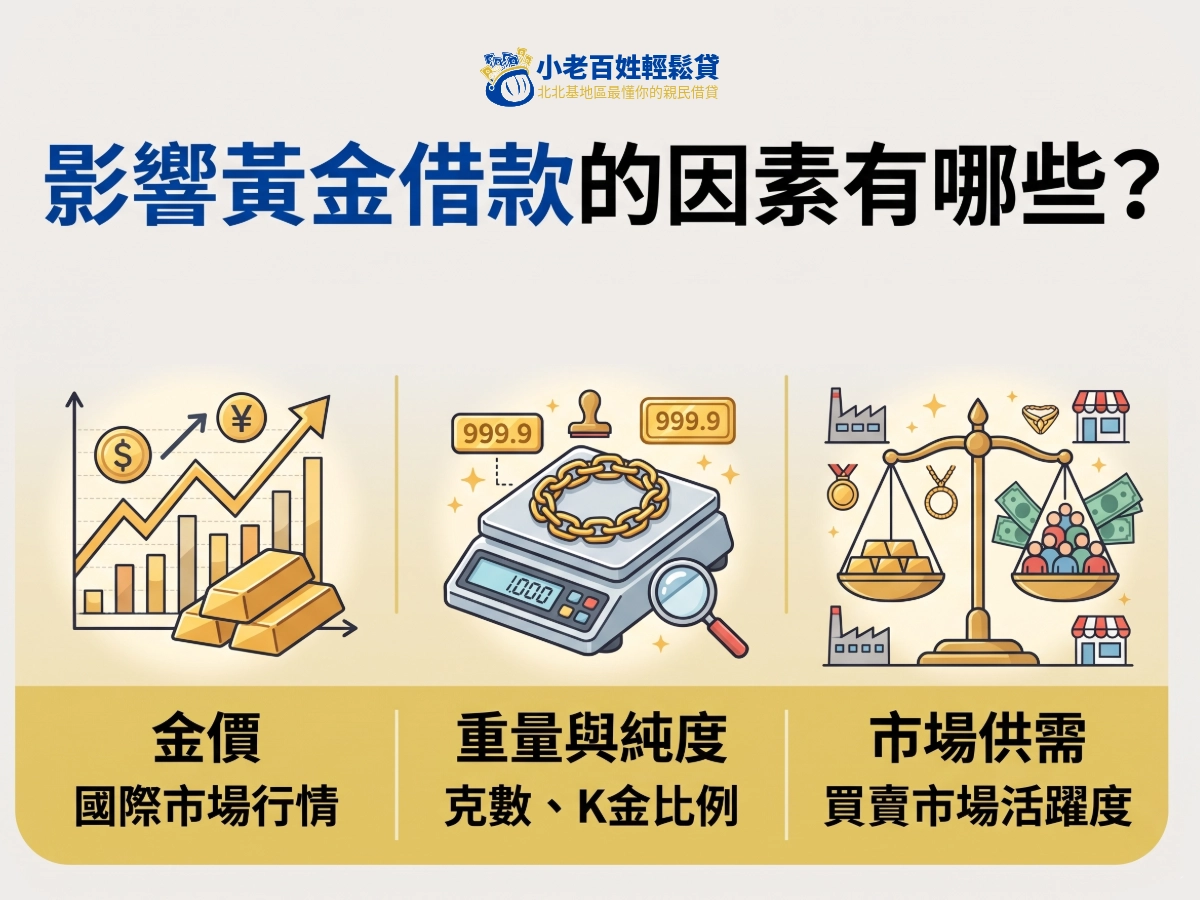 小老百姓輕鬆貸
北北基地區最懂你的親民借貸

影響黃金借款的因素有哪些?

$
¥
999.9
999.9
1.000

金價
國際市場行情

重量與純度
克數、K金比例

市場供需
買賣市場活躍度